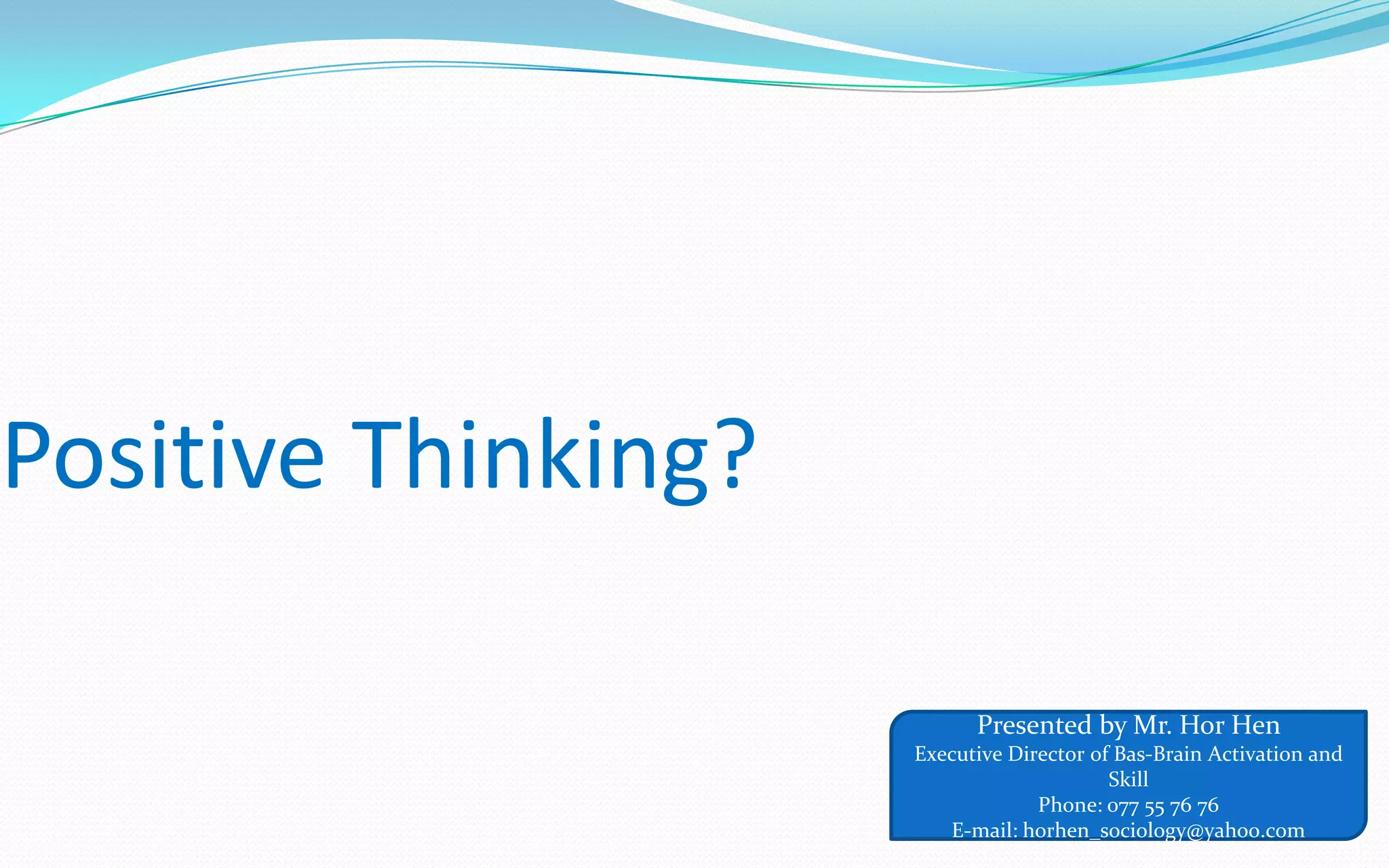 Positive Thinking?

Presented by Mr. Hor Hen
Executive Director of Bas-Brain Activation and Skill
Phone: 077 55 76 76
E-mail: horhen_sociology@yahoo.com